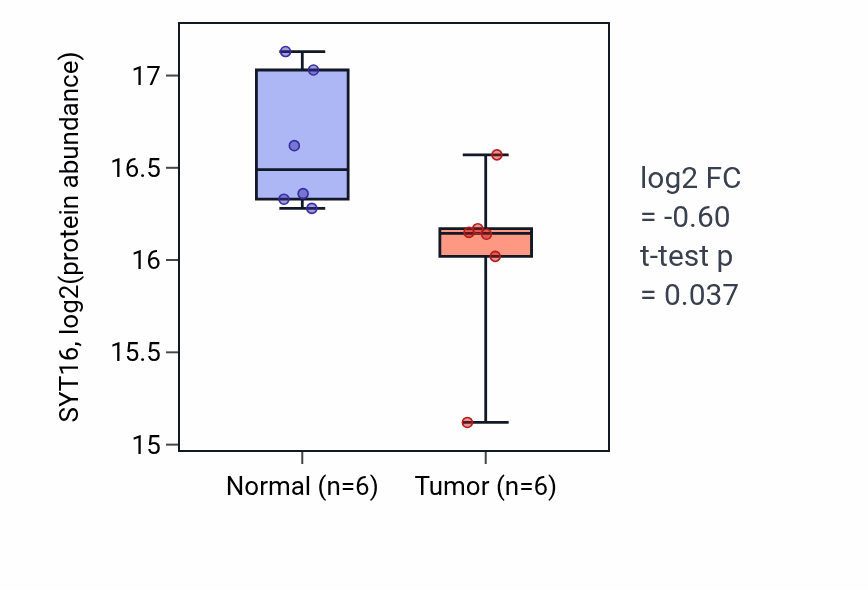 SYT16, log2(protein abundance)

17
16.5
16
15.5
15

Normal (n=6)
Tumor (n=6)

log2 FC
= -0.60
t-test p
= 0.037